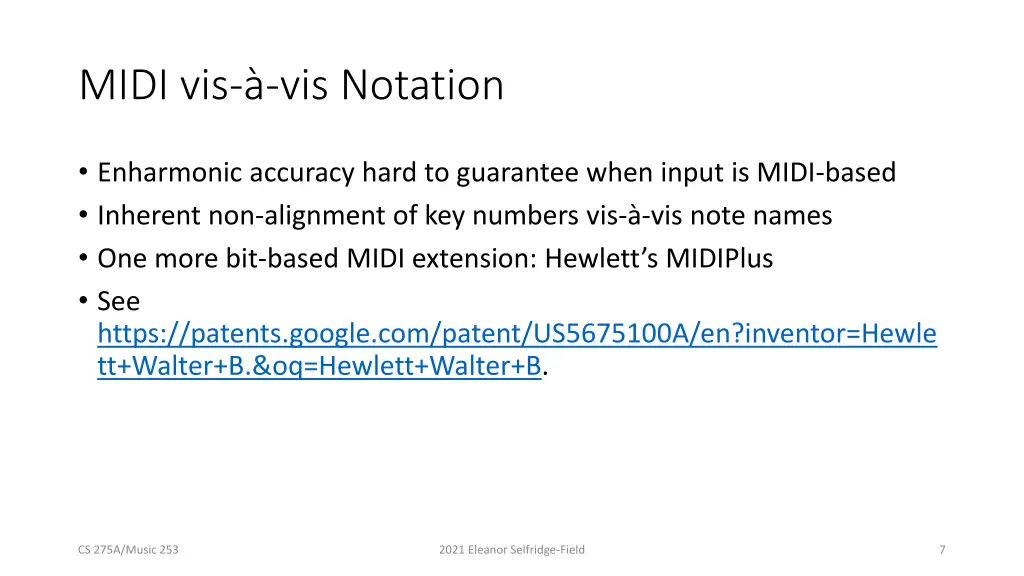 MIDI vis-à-vis Notation

• Enharmonic accuracy hard to guarantee when input is MIDI-based
• Inherent non-alignment of key numbers vis-à-vis note names
• One more bit-based MIDI extension: Hewlett's MIDIPlus
• See https://patents.google.com/patent/US5675100A/en?inventor=Hewlett+Walter+B.&oq=Hewlett+Walter+B.

CS 275A/Music 253

2021 Eleanor Selfridge-Field

7